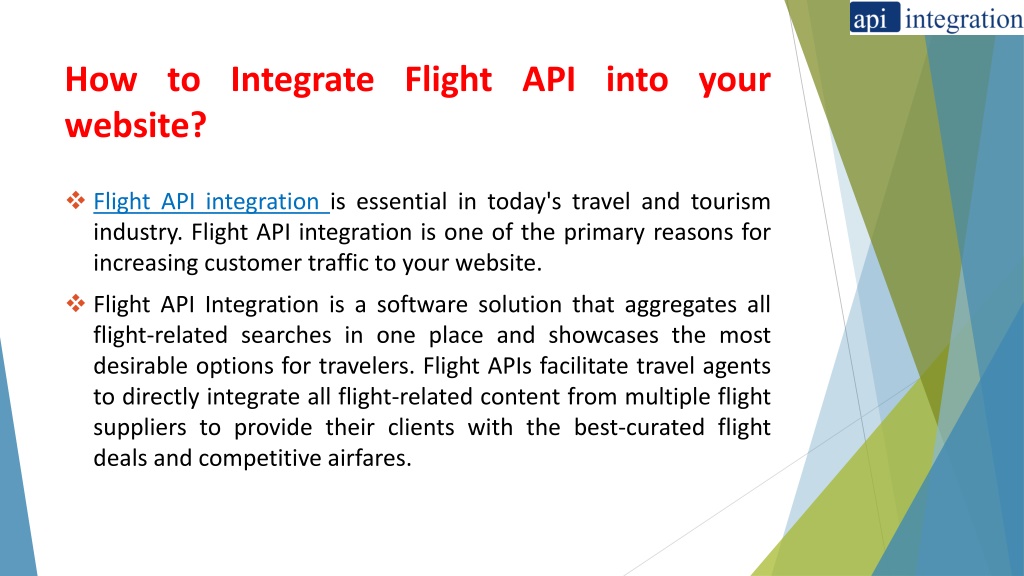 api integration

How to Integrate Flight API into your website?

❖ Flight API integration is essential in today's travel and tourism industry. Flight API integration is one of the primary reasons for increasing customer traffic to your website.

❖ Flight API Integration is a software solution that aggregates all flight-related searches in one place and showcases the most desirable options for travelers. Flight APIs facilitate travel agents to directly integrate all flight-related content from multiple flight suppliers to provide their clients with the best-curated flight deals and competitive airfares.